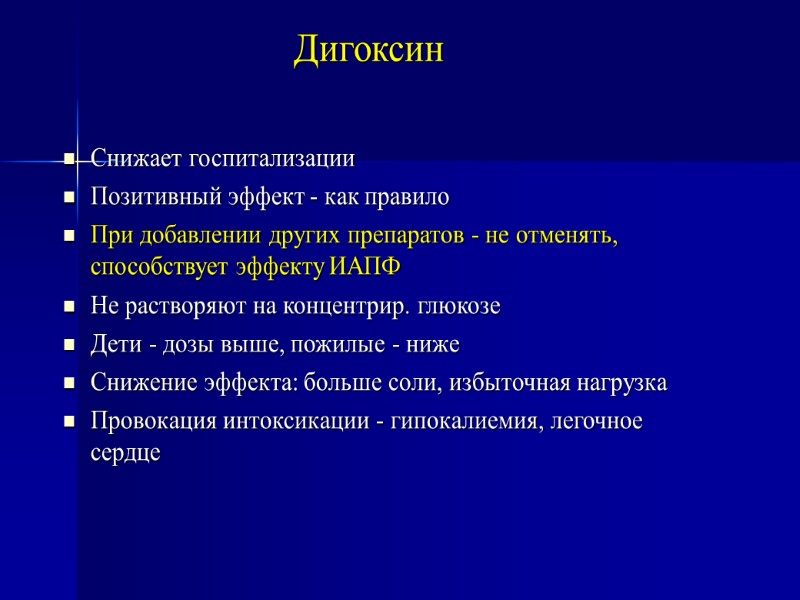 Дигоксин

- Снижает госпитализации
- Позитивный эффект - как правило
- При добавлении других препаратов - не отменять, способствует эффекту ИАПФ
- Не растворяют на концентрир. глюкозе
- Дети - дозы выше, пожилые - ниже
- Снижение эффекта: больше соли, избыточная нагрузка
- Провокация интоксикации - гипокалиемия, легочное сердце